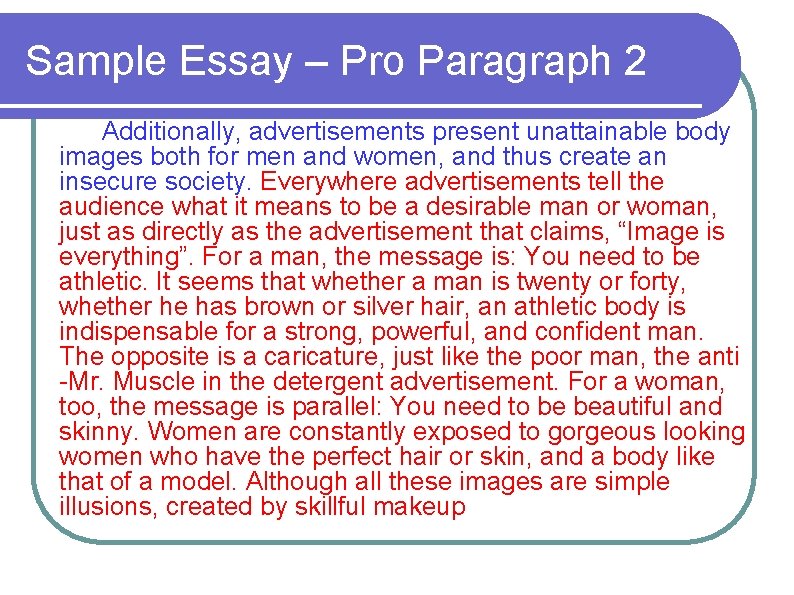 Sample Essay – Pro Paragraph 2

Additionally, advertisements present unattainable body images both for men and women, and thus create an insecure society. Everywhere advertisements tell the audience what it means to be a desirable man or woman, just as directly as the advertisement that claims, “Image is everything”. For a man, the message is: You need to be athletic. It seems that whether a man is twenty or forty, whether he has brown or silver hair, an athletic body is indispensable for a strong, powerful, and confident man. The opposite is a caricature, just like the poor man, the anti -Mr. Muscle in the detergent advertisement. For a woman, too, the message is parallel: You need to be beautiful and skinny. Women are constantly exposed to gorgeous looking women who have the perfect hair or skin, and a body like that of a model. Although all these images are simple illusions, created by skillful makeup